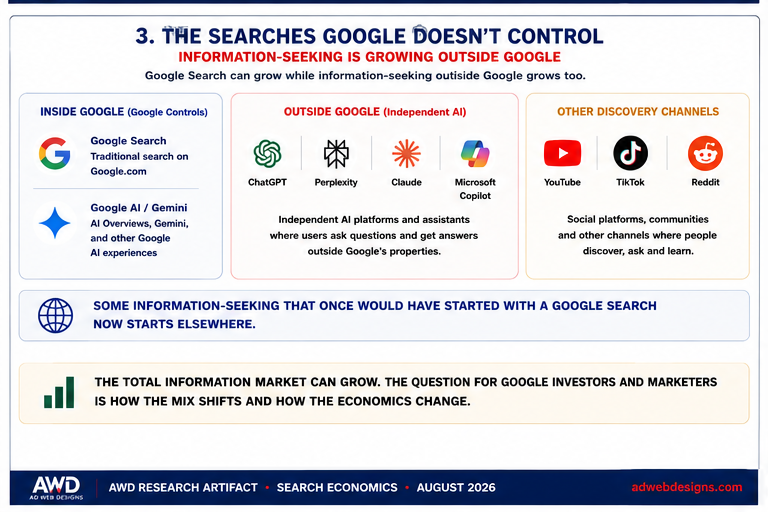 3. THE SEARCHES GOOGLE DOESN'T CONTROL

INFORMATION-SEEKING IS GROWING OUTSIDE GOOGLE

Google Search can grow while information-seeking outside Google grows too.

INSIDE GOOGLE (Google Controls)

Google Search
Traditional search on Google.com

Google AI / Gemini
AI Overviews, Gemini, and other Google AI experiences

OUTSIDE GOOGLE (Independent AI)

ChatGPT

Perplexity

Claude

Microsoft Copilot

Independent AI platforms and assistants where users ask questions and get answers outside Google's properties.

OTHER DISCOVERY CHANNELS

YouTube

TikTok

Reddit

Social platforms, communities and other channels where people discover, ask and learn.

SOME INFORMATION-SEEKING THAT ONCE WOULD HAVE STARTED WITH A GOOGLE SEARCH NOW STARTS ELSEWHERE.

THE TOTAL INFORMATION MARKET CAN GROW. THE QUESTION FOR GOOGLE INVESTORS AND MARKETERS IS HOW THE MIX SHIFTS AND HOW THE ECONOMICS CHANGE.

AWD
AD WEB DESIGNS

AWD RESEARCH ARTIFACT • SEARCH ECONOMICS • AUGUST 2026

adwebdesigns.com